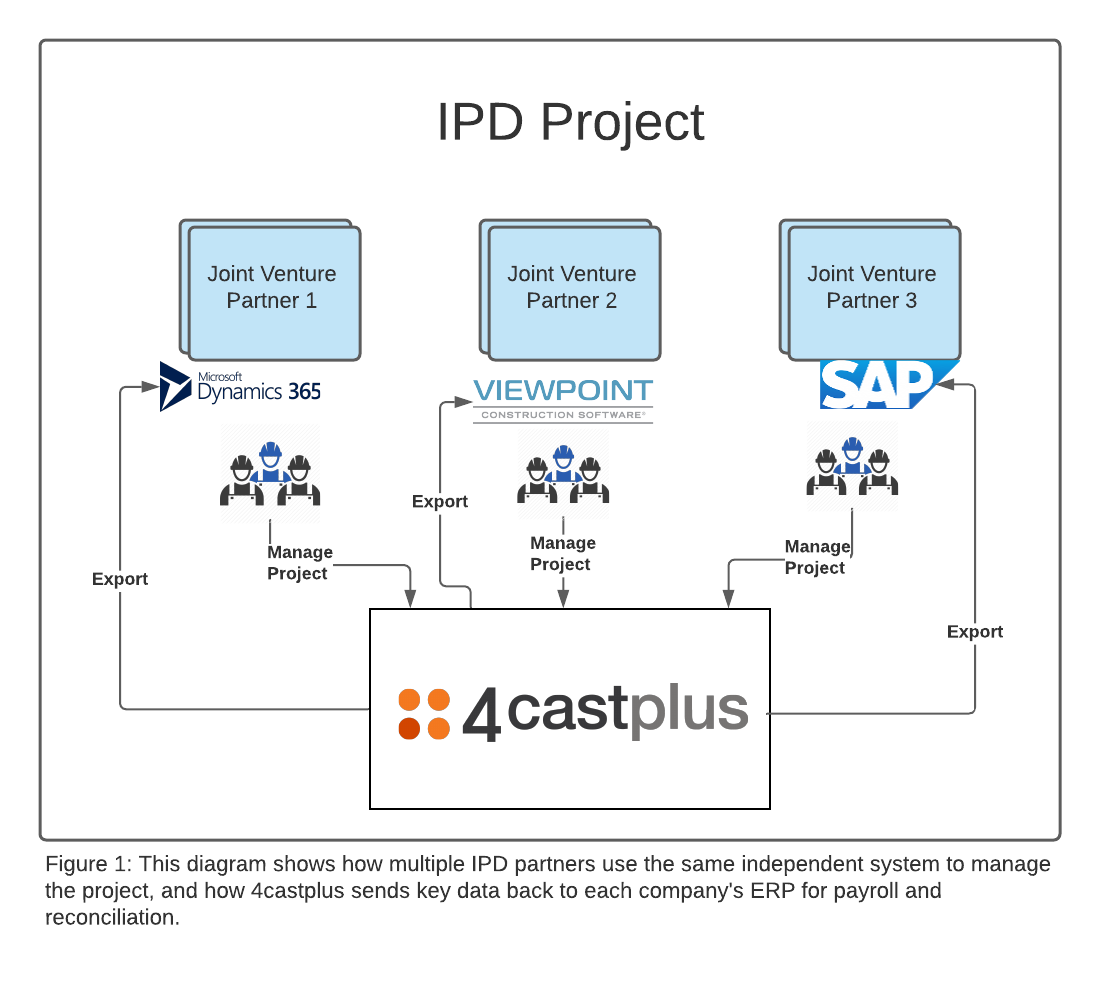 IPD Project

Joint Venture Partner 1

Joint Venture Partner 2

Joint Venture Partner 3

Microsoft Dynamics 365

VIEWPOINT CONSTRUCTION SOFTWARE®

SAP

Export

Manage Project

Export

Manage Project

Manage Project

Export

4castplus

Figure 1: This diagram shows how multiple IPD partners use the same independent system to manage the project, and how 4castplus sends key data back to each company's ERP for payroll and reconciliation.